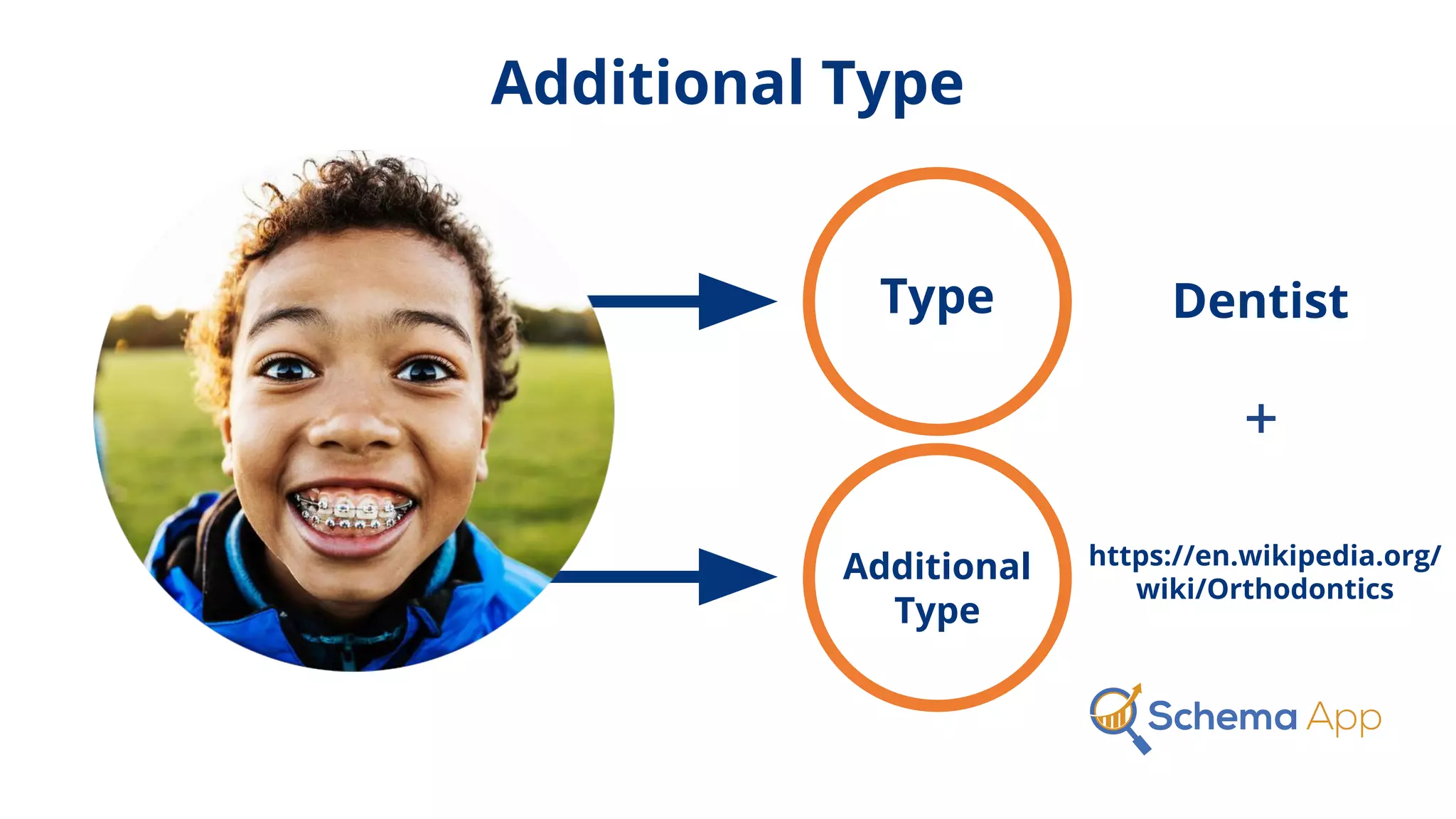 Additional Type

Type

Dentist

+

Additional Type

https://en.wikipedia.org/wiki/Orthodontics

Schema App